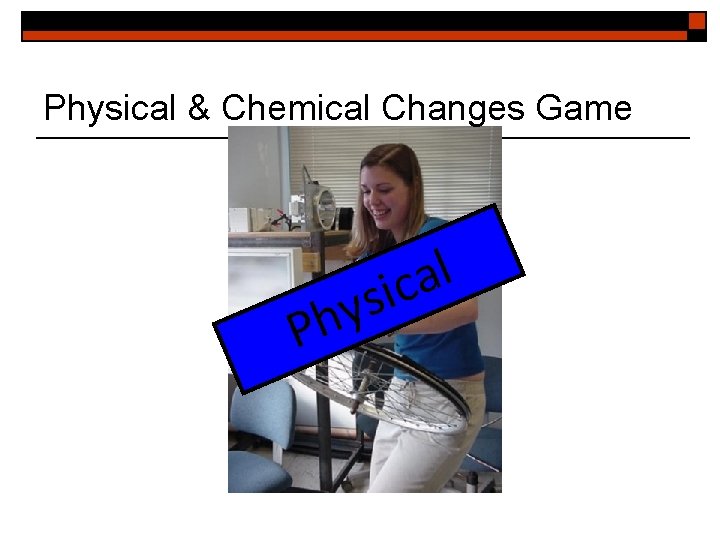 Physical & Chemical Changes Game

Physical